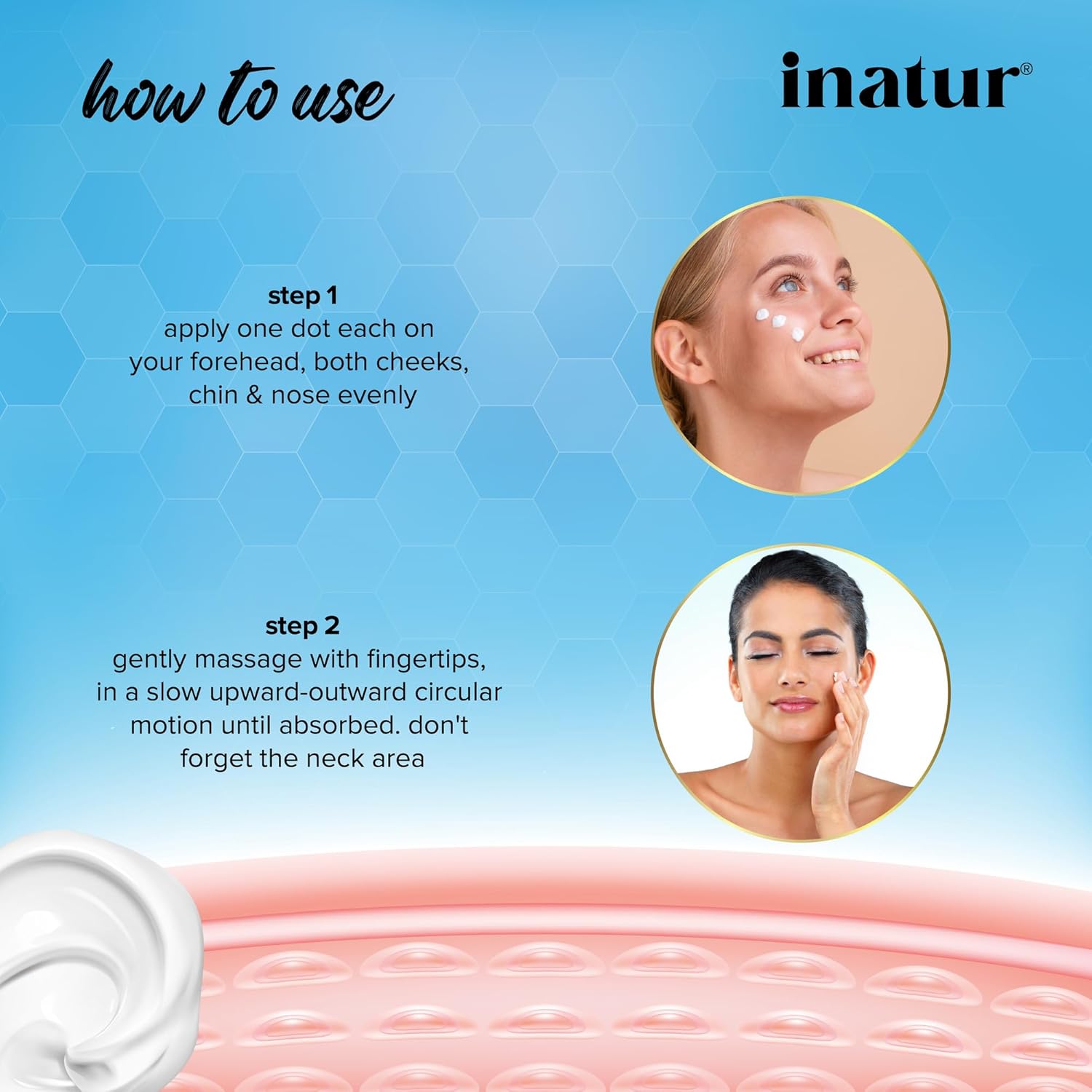 how to use

inatur®

step 1
apply one dot each on your forehead, both cheeks, chin & nose evenly

step 2
gently massage with fingertips, in a slow upward-outward circular motion until absorbed. don't forget the neck area